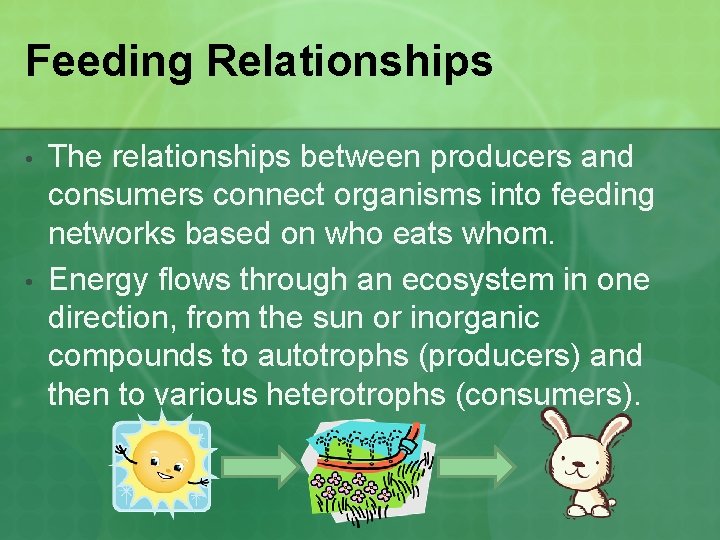 Feeding Relationships

• The relationships between producers and consumers connect organisms into feeding networks based on who eats whom.

• Energy flows through an ecosystem in one direction, from the sun or inorganic compounds to autotrophs (producers) and then to various heterotrophs (consumers).